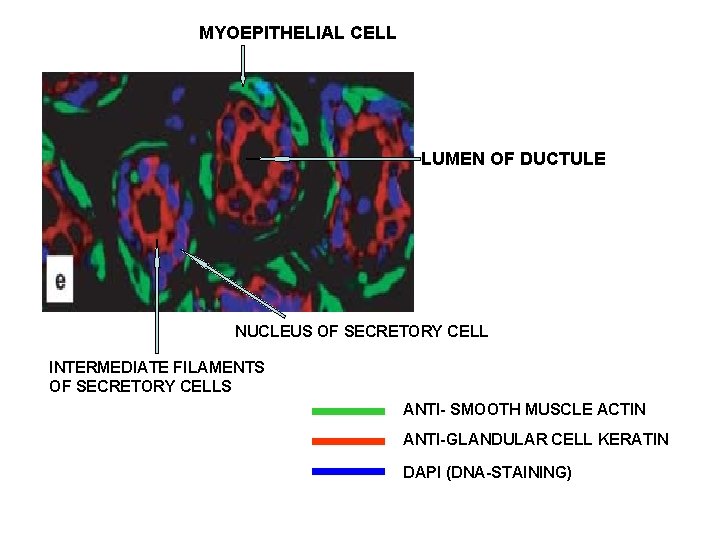 MYOEPITHELIAL CELL

LUMEN OF DUCTULE

e

NUCLEUS OF SECRETORY CELL

INTERMEDIATE FILAMENTS OF SECRETORY CELLS

ANTI- SMOOTH MUSCLE ACTIN

ANTI-GLANDULAR CELL KERATIN

DAPI (DNA-STAINING)